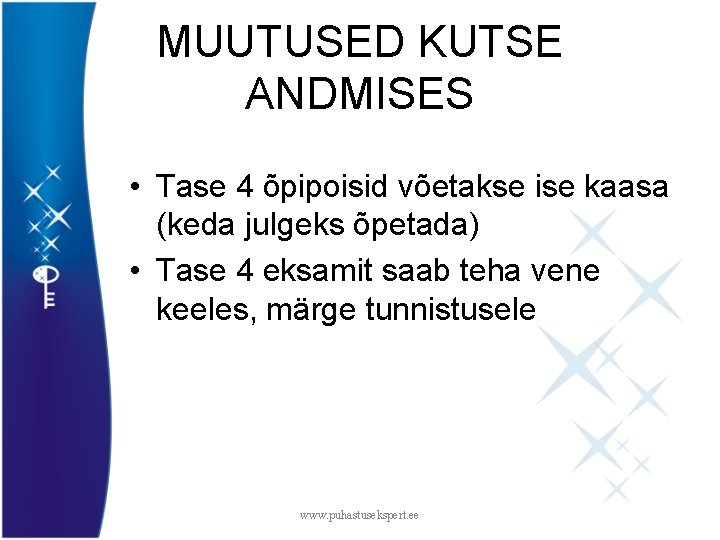 MUUTUSED KUTSE ANDMISES

• Tase 4 õpipoisid võetakse ise kaasa (keda julgeks õpetada)
• Tase 4 eksamit saab teha vene keeles, märge tunnistusele

www.puhastusekspert.ee